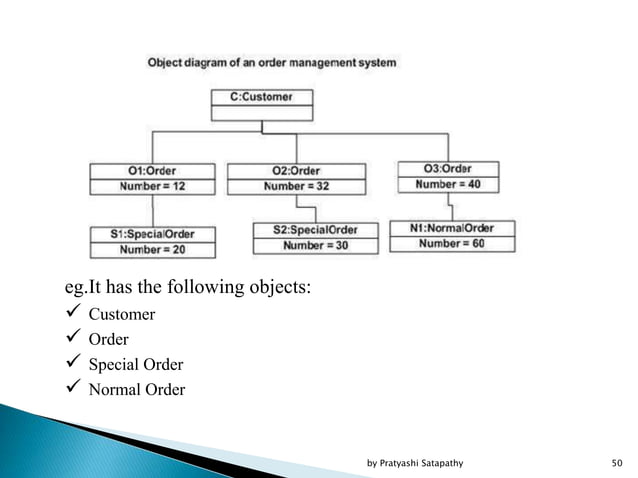 Object diagram of an order management system

C:Customer

O1:Order
Number = 12

O2:Order
Number = 32

O3:Order
Number = 40

S1:SpecialOrder
Number = 20

S2:SpecialOrder
Number = 30

N1:NormalOrder
Number = 60

eg.It has the following objects:

✓ Customer
✓ Order
✓ Special Order
✓ Normal Order

by Pratyashi Satapathy

50